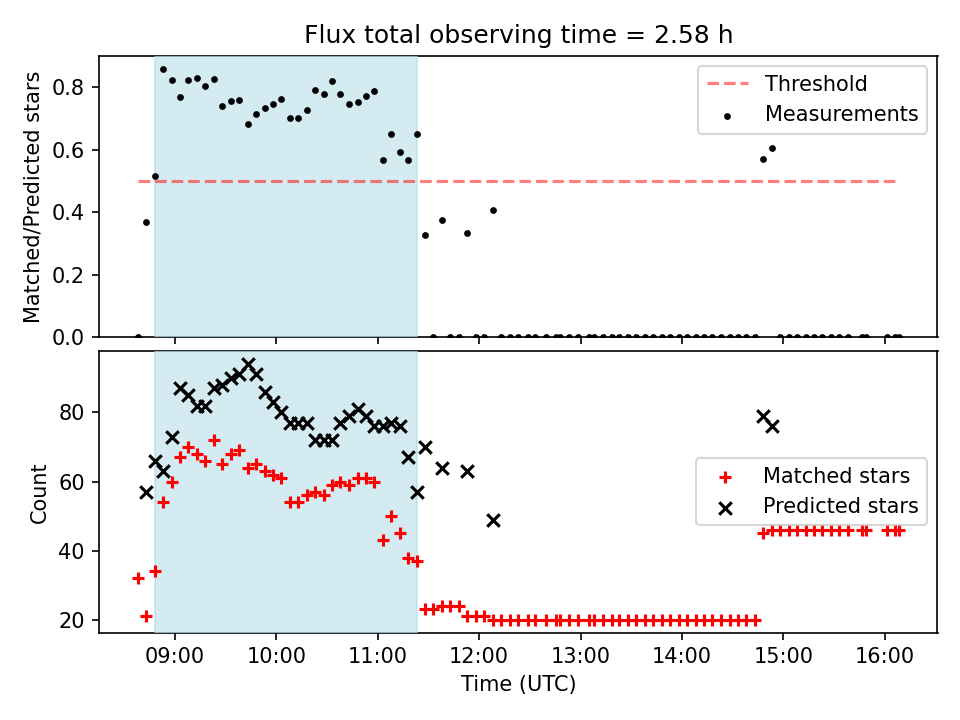 Flux total observing time = 2.58 h

Matched/Predicted stars

0.8
0.6
0.4
0.2
0.0

Threshold
Measurements

Count

80
60
40
20

Matched stars
Predicted stars

09:00 10:00 11:00 12:00 13:00 14:00 15:00 16:00

Time (UTC)